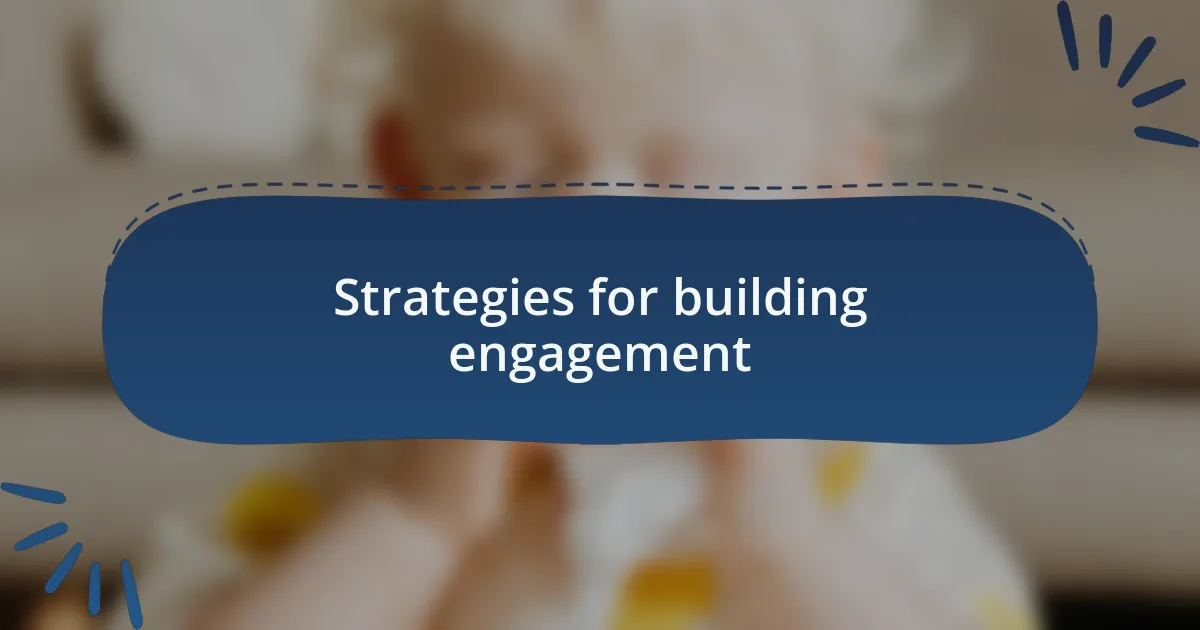 Strategies for building engagement